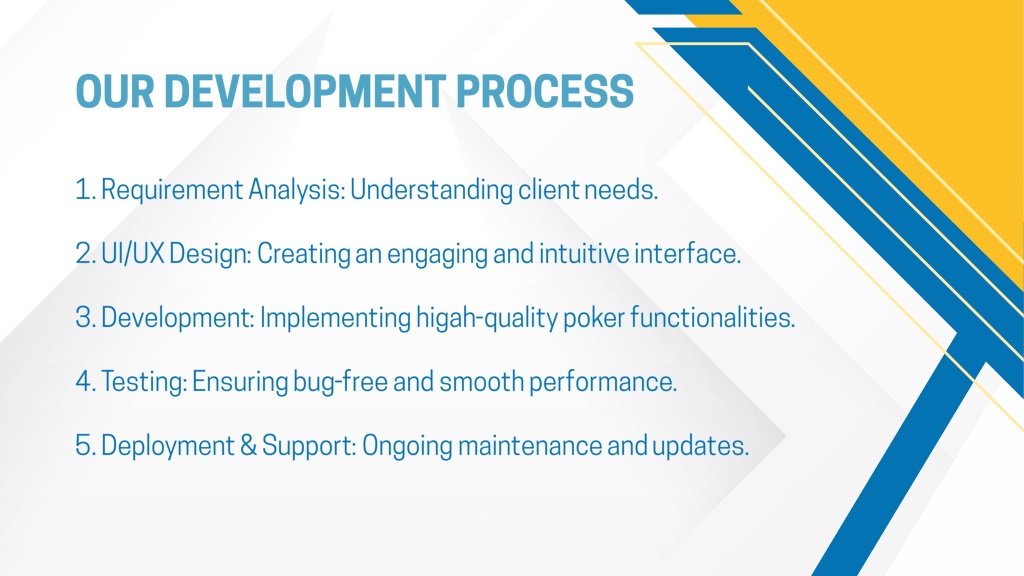 OUR DEVELOPMENT PROCESS

1. Requirement Analysis: Understanding client needs.

2. UI/UX Design: Creating an engaging and intuitive interface.

3. Development: Implementing higah-quality poker functionalities.

4. Testing: Ensuring bug-free and smooth performance.

5. Deployment & Support: Ongoing maintenance and updates.